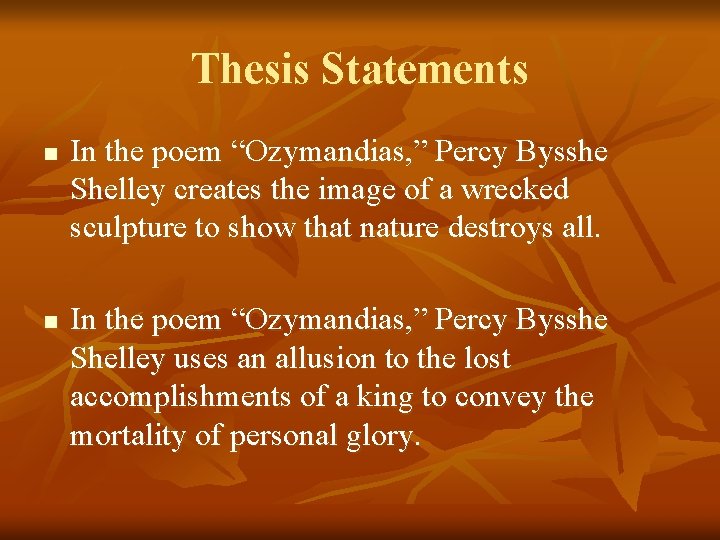 Thesis Statements

■ In the poem “Ozymandias,” Percy Bysshe Shelley creates the image of a wrecked sculpture to show that nature destroys all.

■ In the poem “Ozymandias,” Percy Bysshe Shelley uses an allusion to the lost accomplishments of a king to convey the mortality of personal glory.